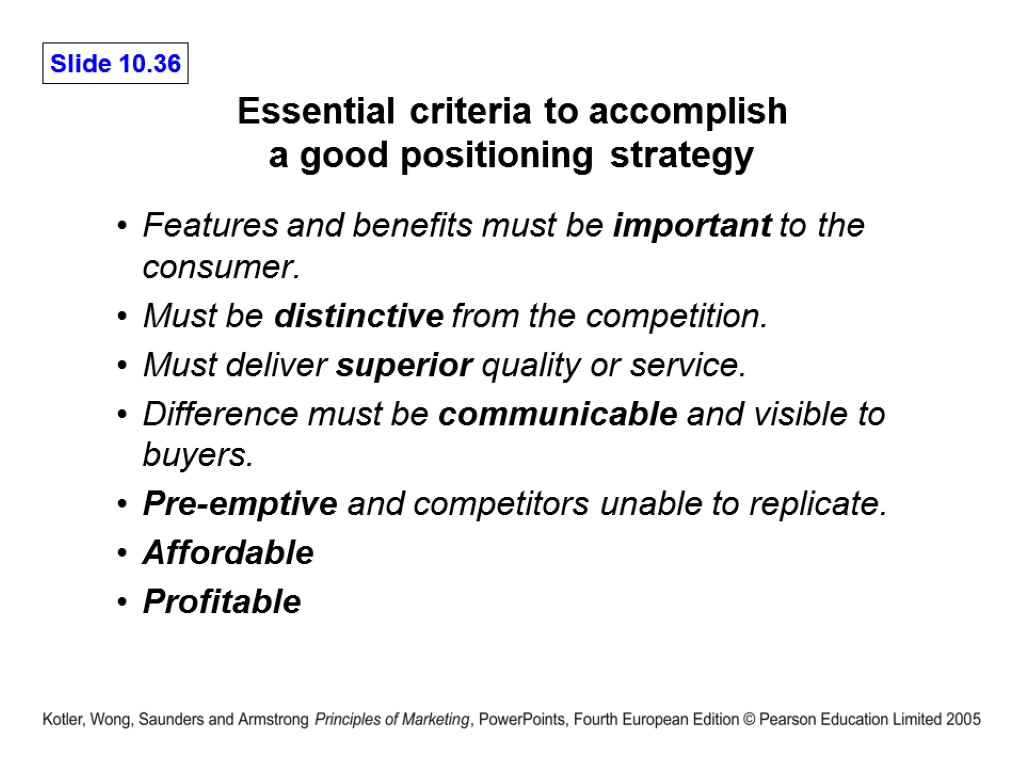 Slide 10.36

Essential criteria to accomplish a good positioning strategy

• Features and benefits must be important to the consumer.
• Must be distinctive from the competition.
• Must deliver superior quality or service.
• Difference must be communicable and visible to buyers.
• Pre-emptive and competitors unable to replicate.
• Affordable
• Profitable

Kotler, Wong, Saunders and Armstrong Principles of Marketing, PowerPoints, Fourth European Edition © Pearson Education Limited 2005